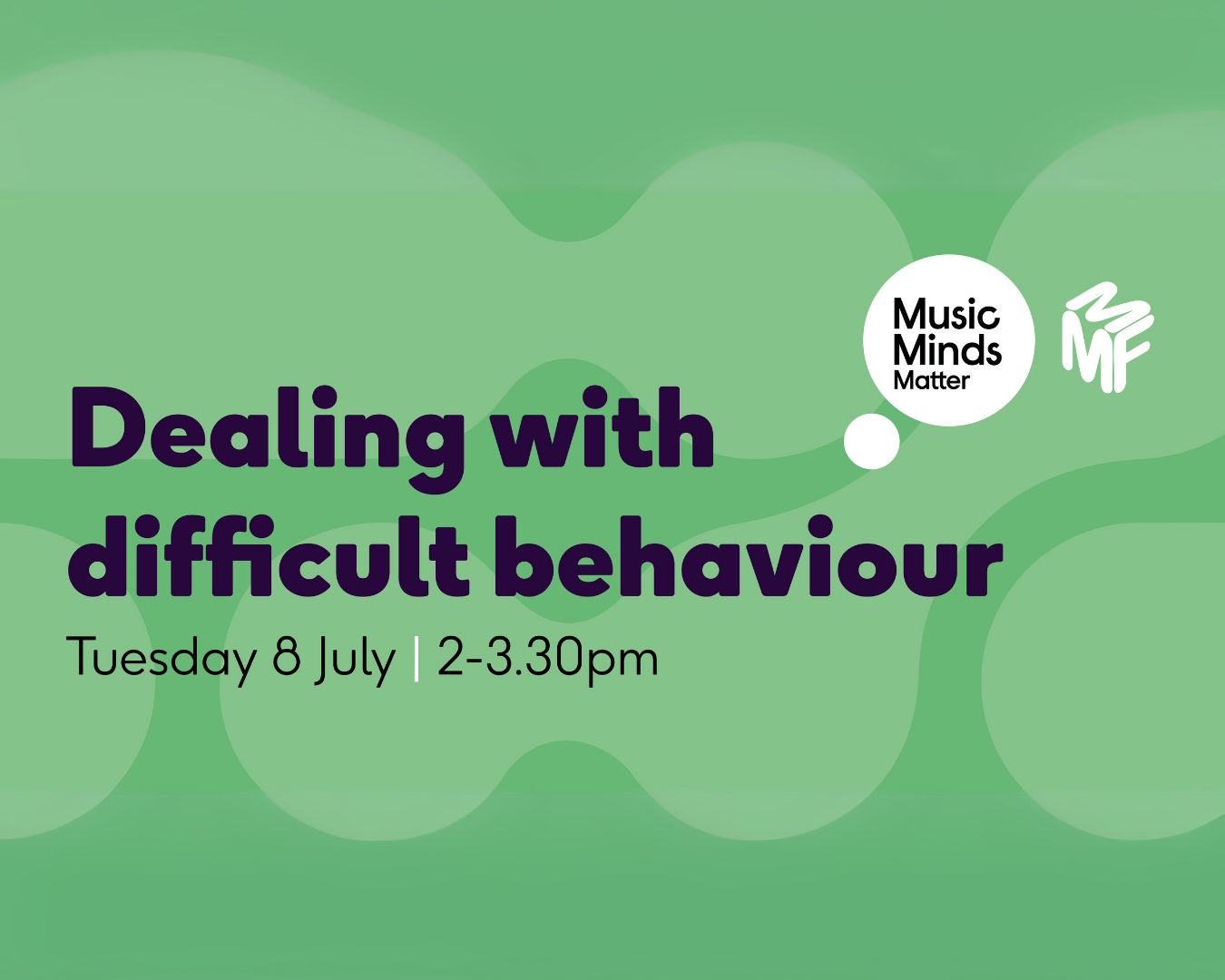 Music Minds Matter

MMF

Dealing with difficult behaviour

Tuesday 8 July | 2-3.30pm